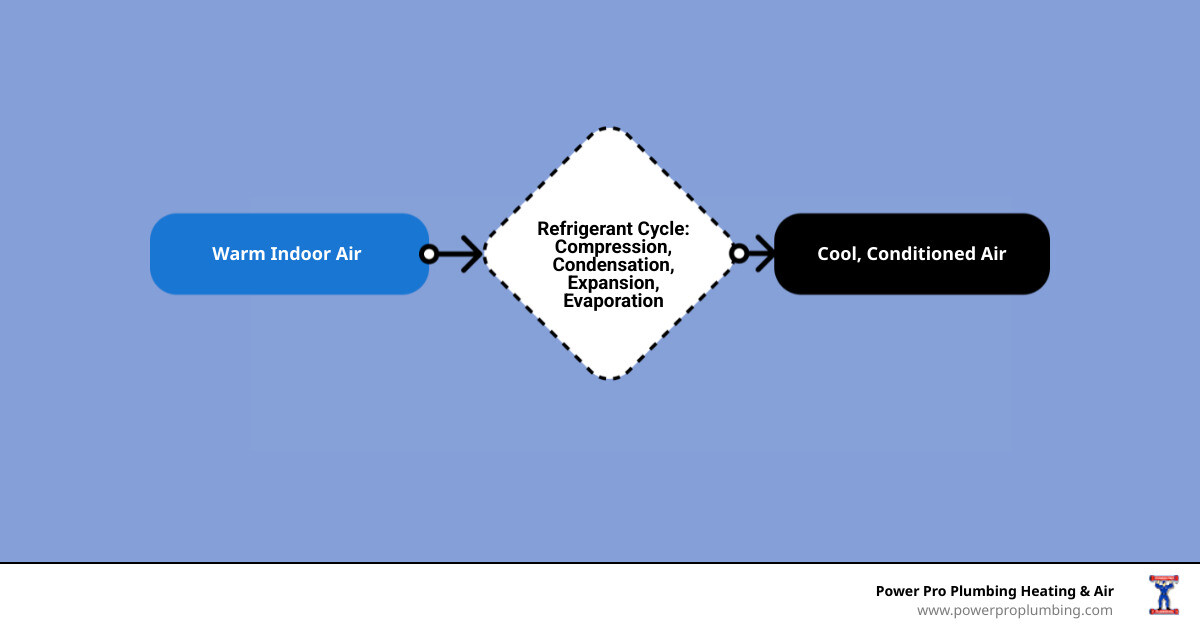 Warm Indoor Air

Refrigerant Cycle: Compression, Condensation, Expansion, Evaporation

Cool, Conditioned Air

Power Pro Plumbing Heating & Air
www.powerproplumbing.com